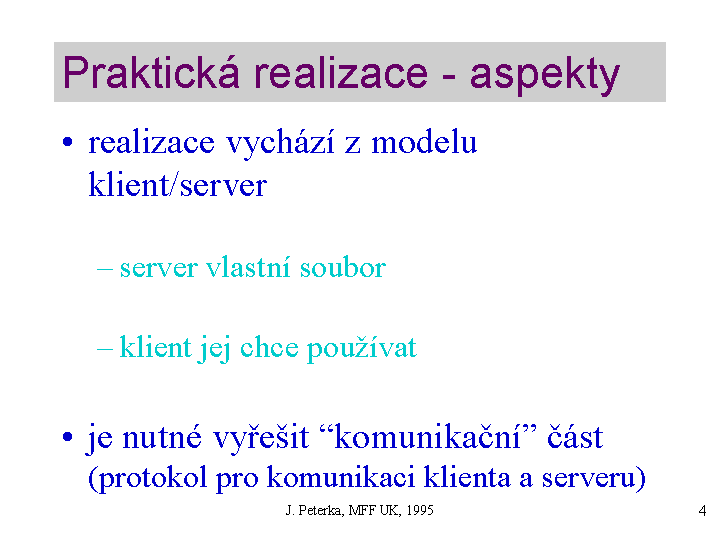 Praktická realizace - aspekty

• realizace vychází z modelu klient/server

– server vlastní soubor

– klient jej chce používat

• je nutné vyřešit “komunikační” část (protokol pro komunikaci klienta a serveru)

J. Peterka, MFF UK, 1995

4